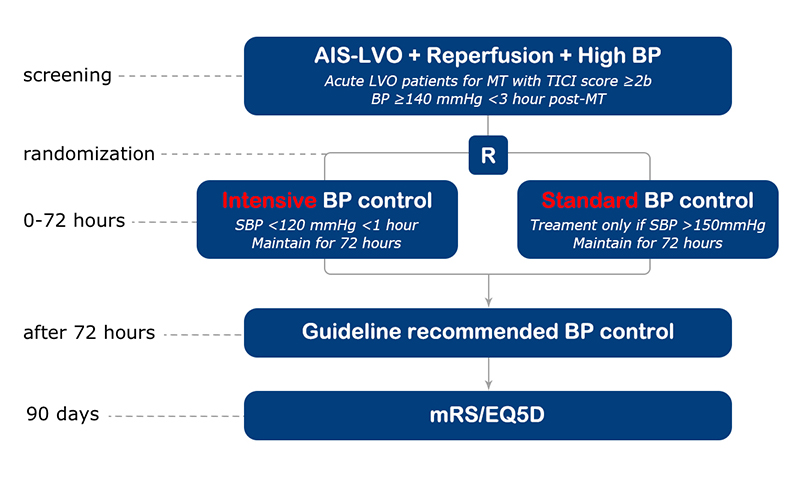 screening

AIS-LVO + Reperfusion + High BP

Acute LVO patients for MT with TICI score ≥2b
BP ≥140 mmHg <3 hour post-MT

randomization

R

0-72 hours

Intensive BP control

SBP <120 mmHg <1 hour
Maintain for 72 hours

Standard BP control

Treament only if SBP >150mmHg
Maintain for 72 hours

after 72 hours

Guideline recommended BP control

90 days

mRS/EQ5D